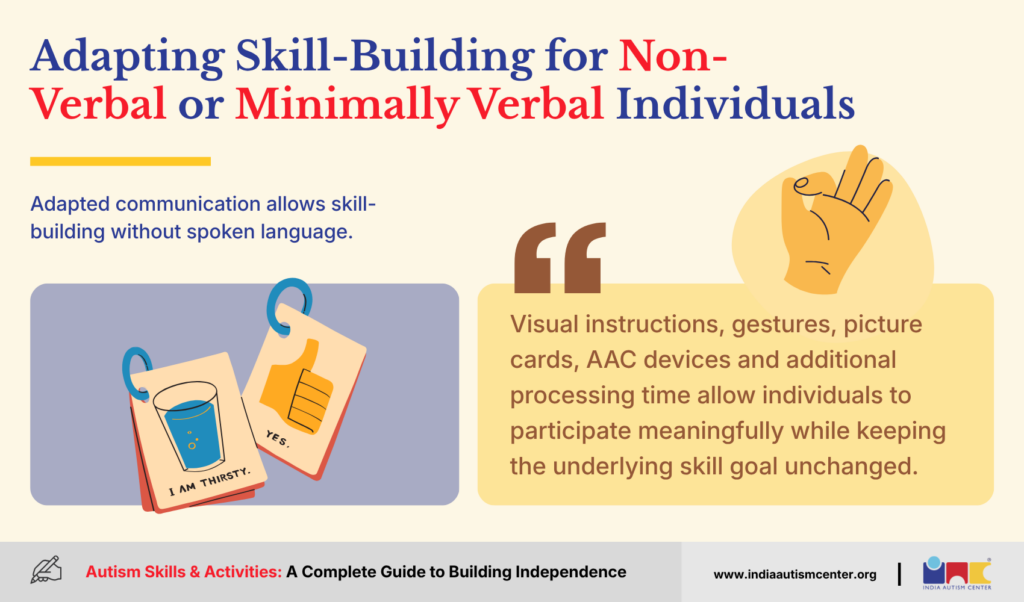 Adapting Skill-Building for Non-Verbal or Minimally Verbal Individuals

Adapted communication allows skill-building without spoken language.

I AM THIRSTY.

YES.

Visual instructions, gestures, picture cards, AAC devices and additional processing time allow individuals to participate meaningfully while keeping the underlying skill goal unchanged.

Autism Skills & Activities: A Complete Guide to Building Independence

www.indiaautismcenter.org

INDIA AUTISM CENTER